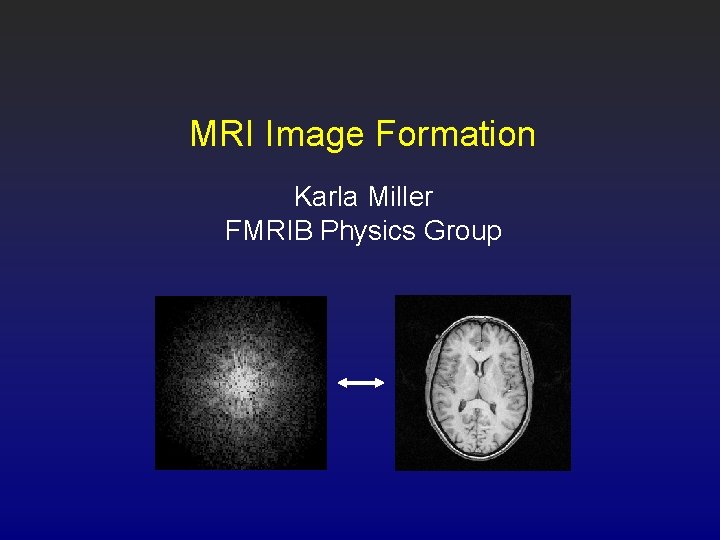 MRI Image Formation

Karla Miller
FMRIB Physics Group